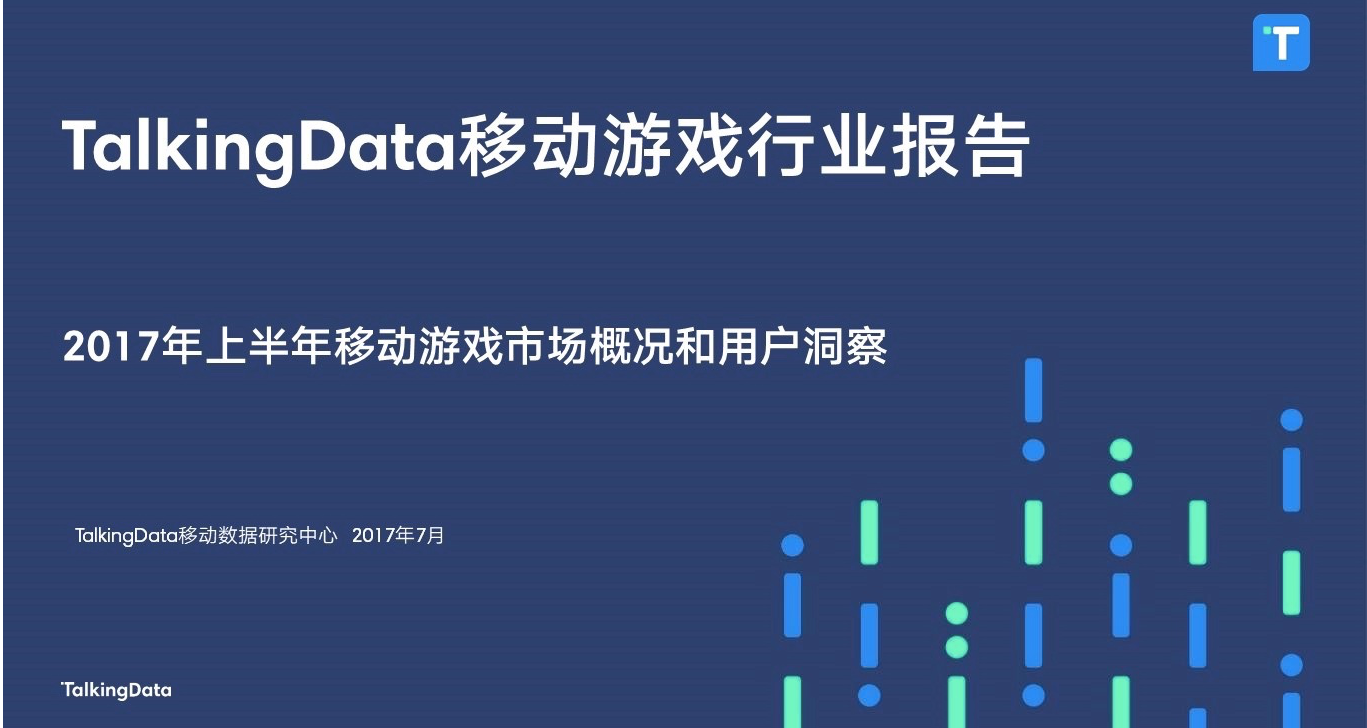 T

TalkingData移动游戏行业报告

2017年上半年移动游戏市场概况和用户洞察

TalkingData移动数据研究中心 2017年7月

TalkingData